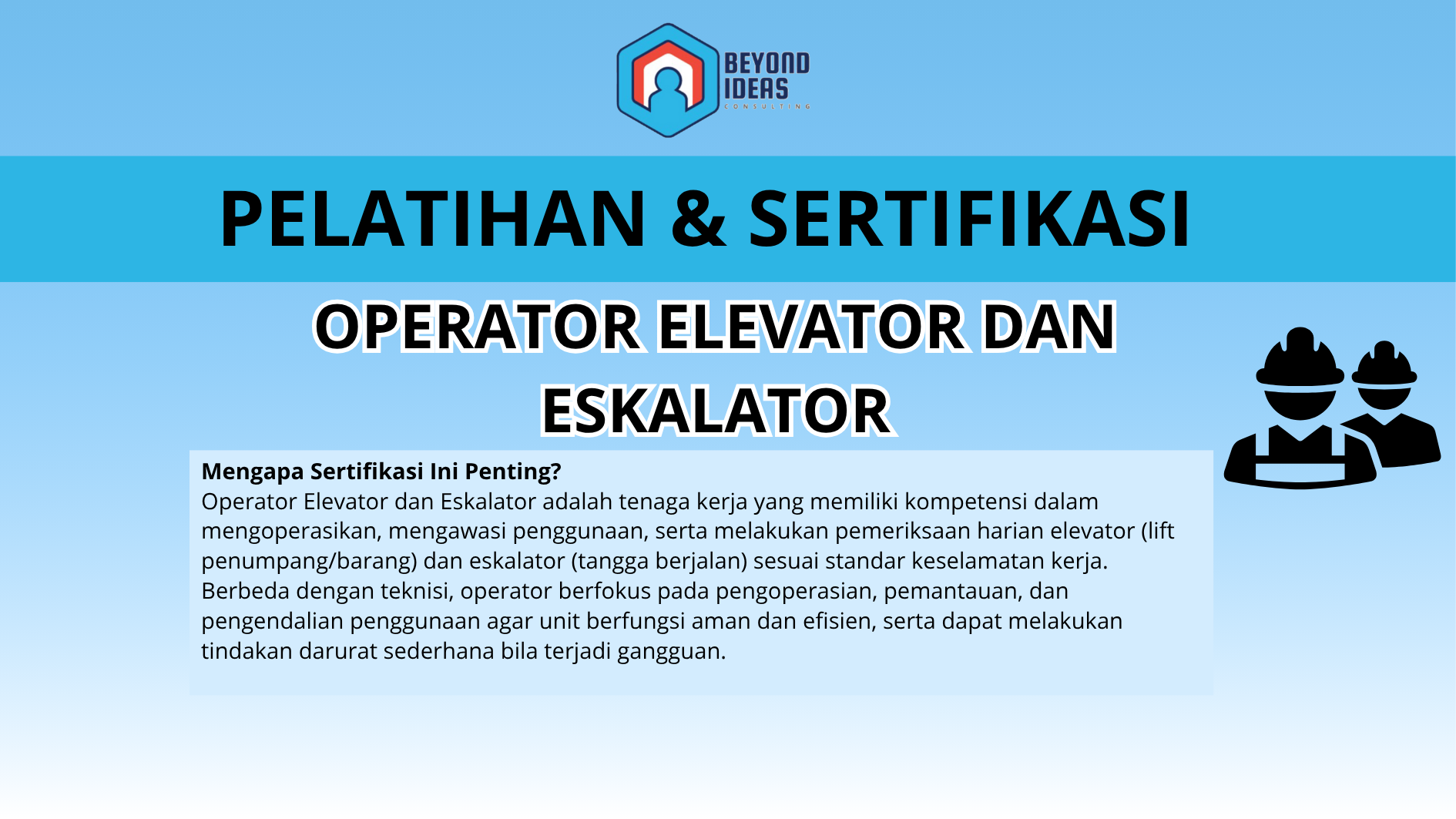 BEYOND IDEAS
CONSULTING

PELATIHAN & SERTIFIKASI

OPERATOR ELEVATOR DAN ESKALATOR

Mengapa Sertifikasi Ini Penting?
Operator Elevator dan Eskalator adalah tenaga kerja yang memiliki kompetensi dalam mengoperasikan, mengawasi penggunaan, serta melakukan pemeriksaan harian elevator (lift penumpang/barang) dan eskalator (tangga berjalan) sesuai standar keselamatan kerja. Berbeda dengan teknisi, operator berfokus pada pengoperasian, pemantauan, dan pengendalian penggunaan agar unit berfungsi aman dan efisien, serta dapat melakukan tindakan darurat sederhana bila terjadi gangguan.